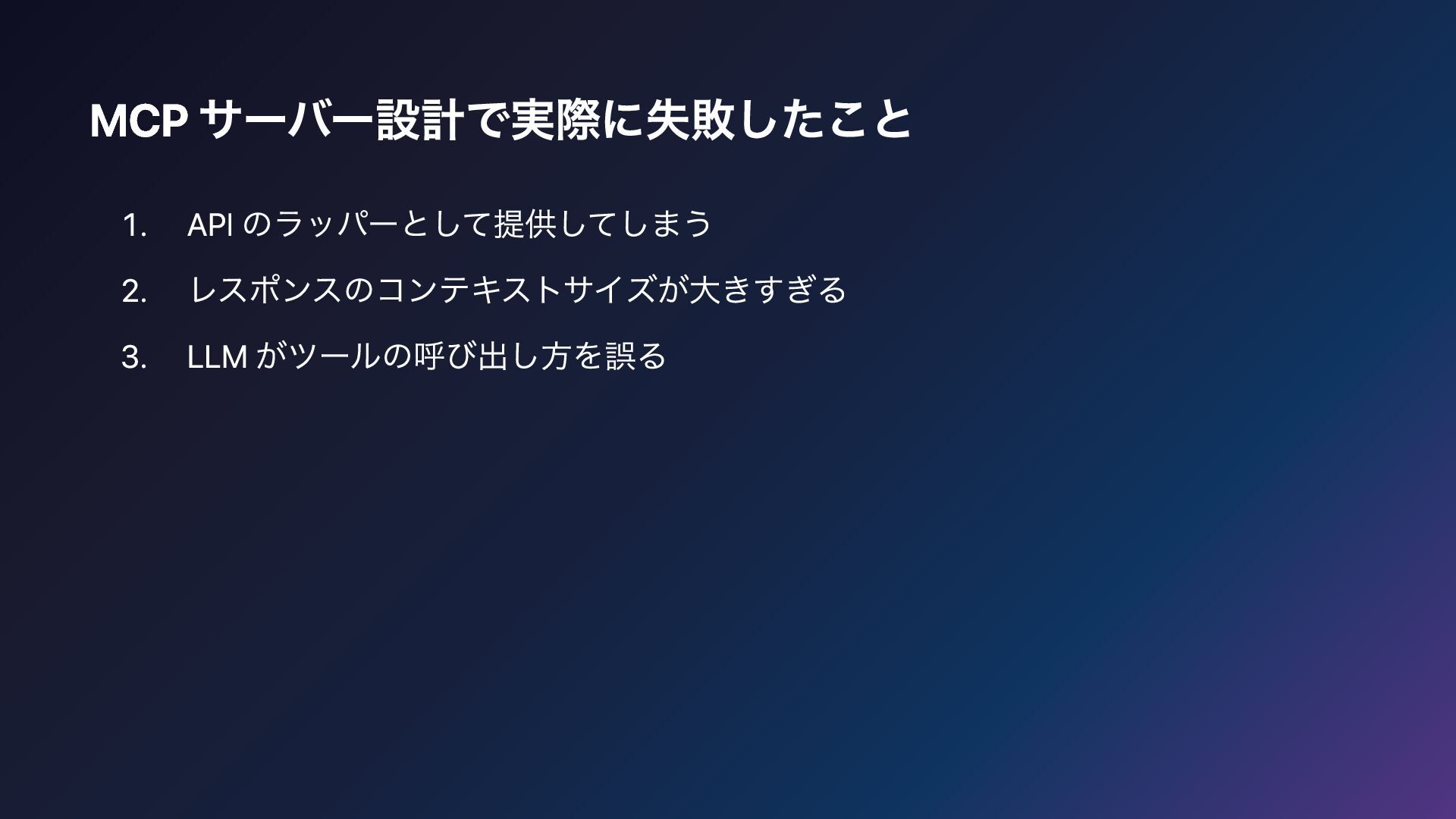 MCP サーバー設計で実際に失敗したこと

1. API のラッパーとして提供してしまう
2. レスポンスのコンテキストサイズが大きすぎる
3. LLM がツールの呼び出し方を誤る